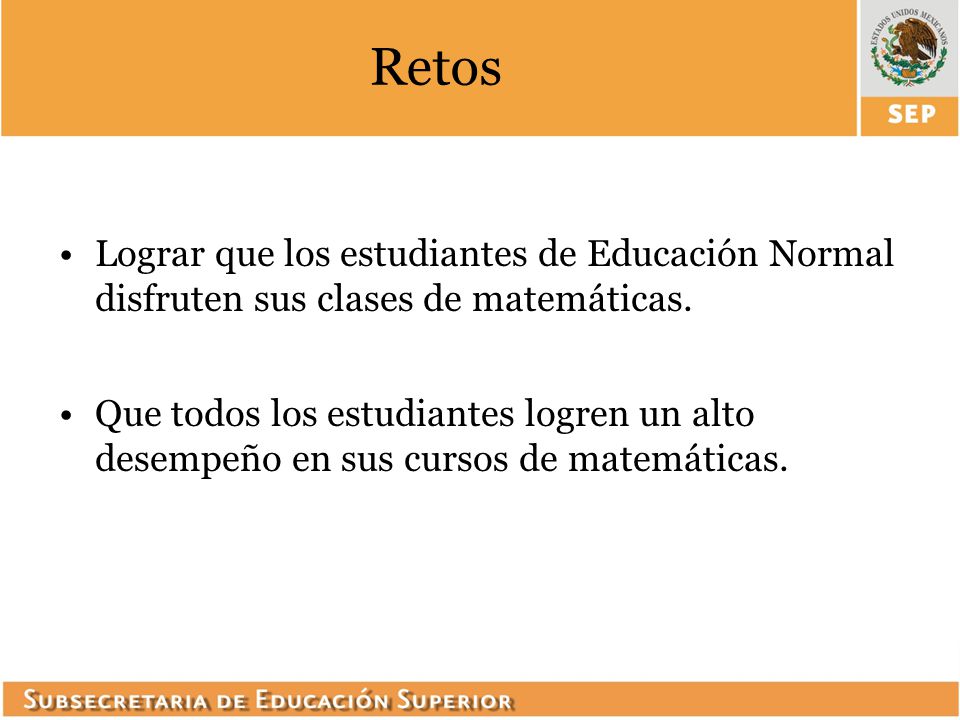 Retos

ESTADOS UNIDOS MEXICANOS

SEP

• Lograr que los estudiantes de Educación Normal disfruten sus clases de matemáticas.

• Que todos los estudiantes logren un alto desempeño en sus cursos de matemáticas.

SUBSECRETARIA DE EDUCACIÓN SUPERIOR